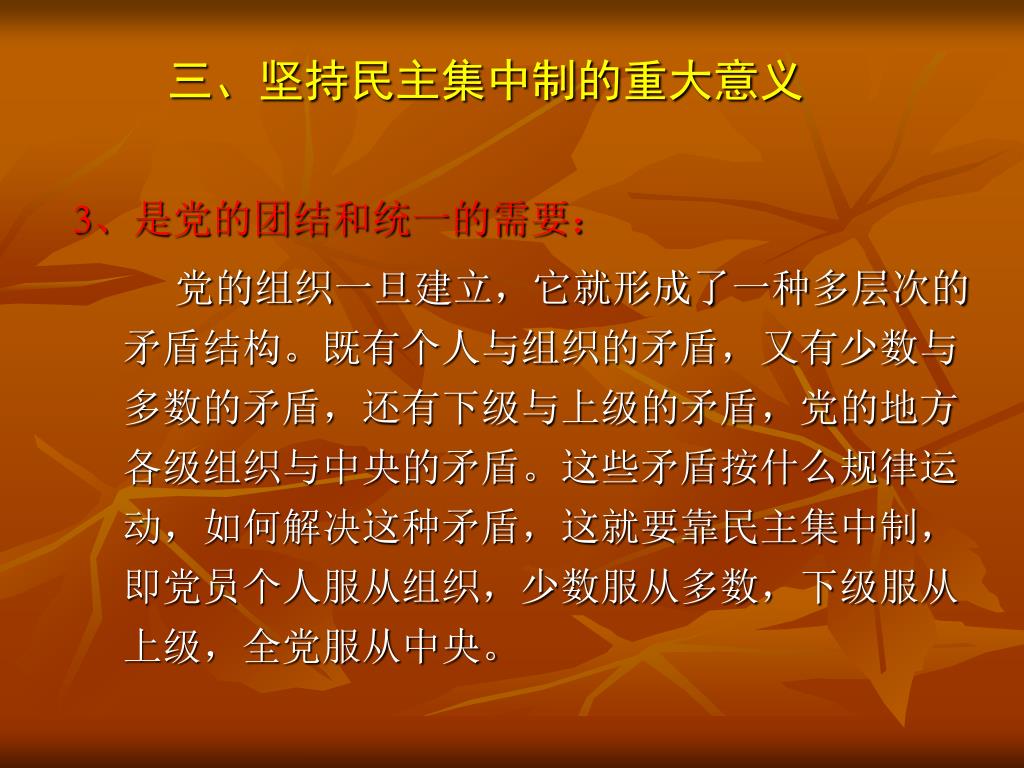 三、坚持民主集中制的重大意义

3、是党的团结和统一的需要：

党的组织一旦建立，它就形成了一种多层次的矛盾结构。既有个人与组织的矛盾，又有少数与多数的矛盾，还有下级与上级的矛盾，党的地方各级组织与中央的矛盾。这些矛盾按什么规律运动，如何解决这种矛盾，这就要靠民主集中制，即党员个人服从组织，少数服从多数，下级服从上级，全党服从中央。